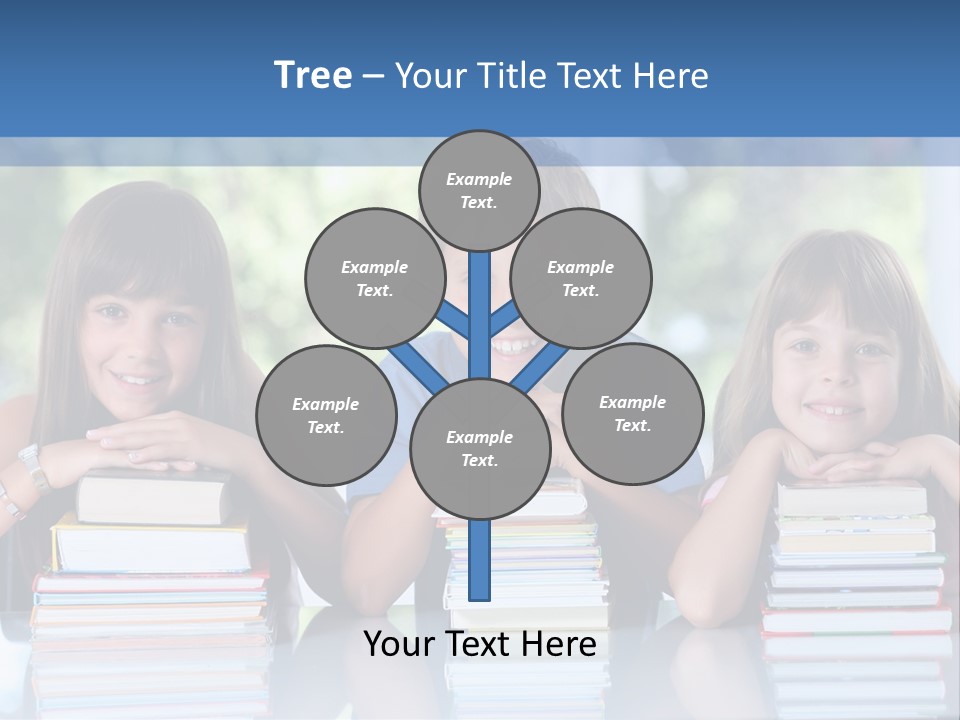 Tree – Your Title Text Here

Example Text.

Example Text.

Example Text.

Example Text.

Example Text.

Example Text.

Your Text Here